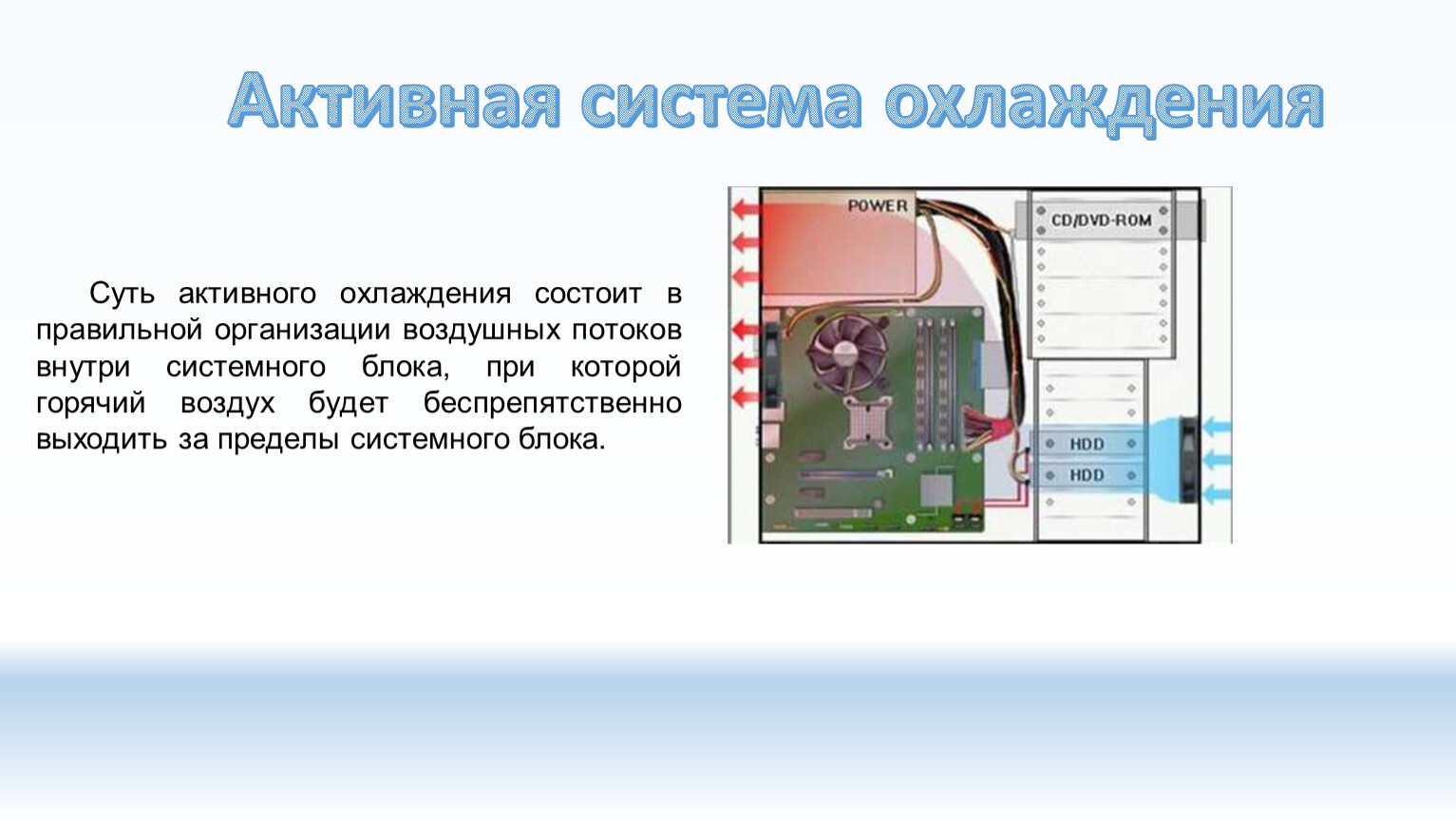 Активная система охлаждения

Суть активного охлаждения состоит в правильной организации воздушных потоков внутри системного блока, при которой горячий воздух будет беспрепятственно выходить за пределы системного блока.

POWER
CD/DVD-ROM
HDD
HDD